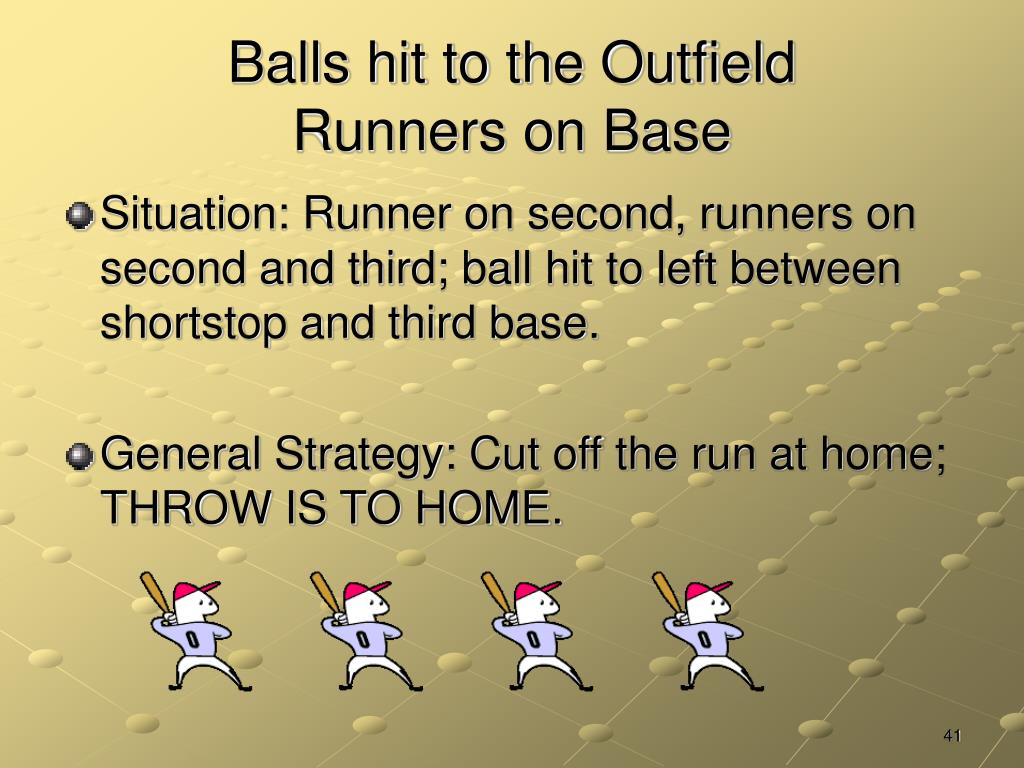 Balls hit to the Outfield
Runners on Base

Situation: Runner on second, runners on second and third; ball hit to left between shortstop and third base.

General Strategy: Cut off the run at home; THROW IS TO HOME.

0 0 0 0

41